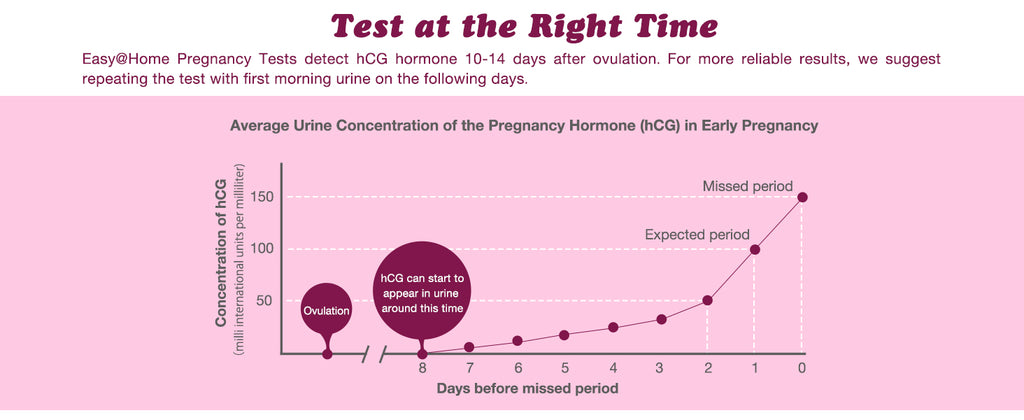 Test at the Right Time

Easy@Home Pregnancy Tests detect hCG hormone 10-14 days after ovulation. For more reliable results, we suggest repeating the test with first morning urine on the following days.

Average Urine Concentration of the Pregnancy Hormone (hCG) in Early Pregnancy

Concentration of hCG
(milli international units per milliliter)

150
100
50

Missed period
Expected period
Ovulation
hCG can start to appear in urine around this time

8 7 6 5 4 3 2 1 0

Days before missed period